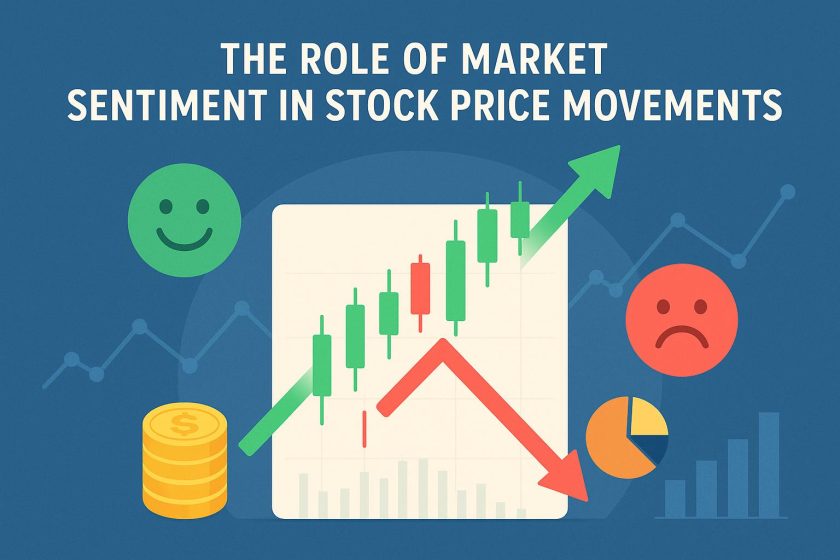 THE ROLE OF MARKET SENTIMENT IN STOCK PRICE MOVEMENTS

$